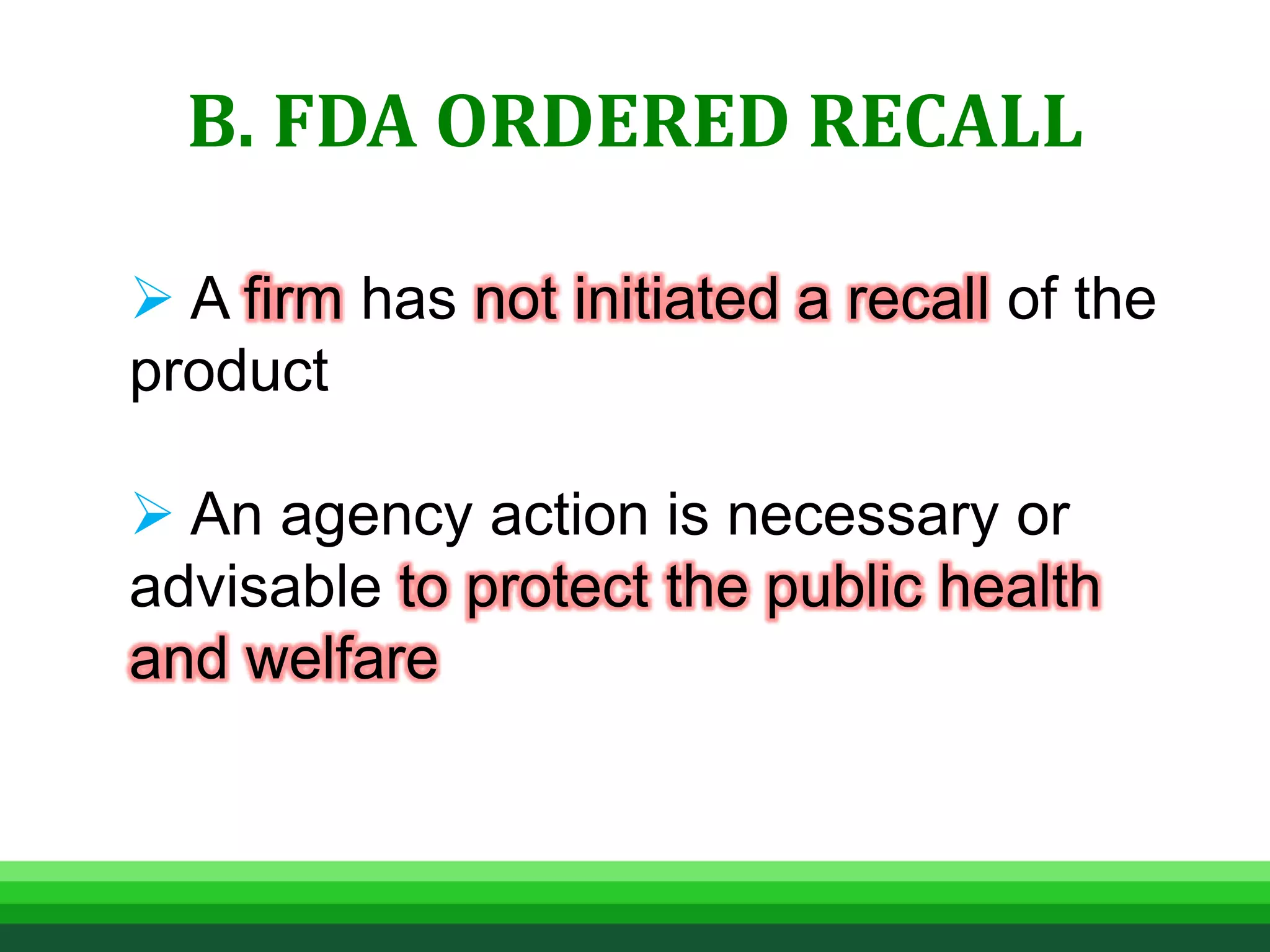 B. FDA ORDERED RECALL

➢ A firm has not initiated a recall of the product

➢ An agency action is necessary or advisable to protect the public health and welfare